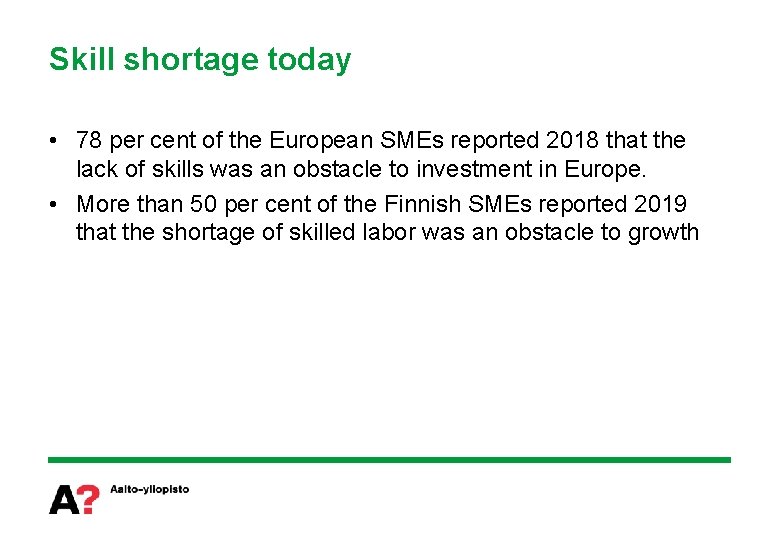 Skill shortage today

• 78 per cent of the European SMEs reported 2018 that the lack of skills was an obstacle to investment in Europe.

• More than 50 per cent of the Finnish SMEs reported 2019 that the shortage of skilled labor was an obstacle to growth

A?

Aalto-yliopisto